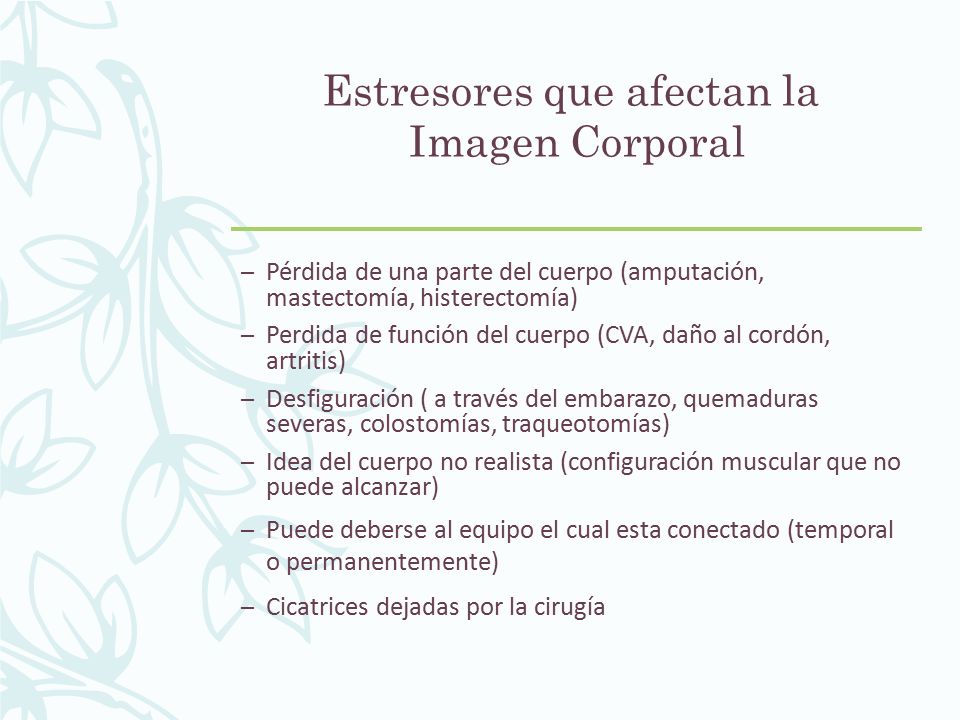 Estresores que afectan la Imagen Corporal

– Pérdida de una parte del cuerpo (amputación, mastectomía, histerectomía)
– Perdida de función del cuerpo (CVA, daño al cordón, artritis)
– Desfiguración ( a través del embarazo, quemaduras severas, colostomías, traqueotomías)
– Idea del cuerpo no realista (configuración muscular que no puede alcanzar)
– Puede deberse al equipo el cual esta conectado (temporal o permanentemente)
– Cicatrices dejadas por la cirugía